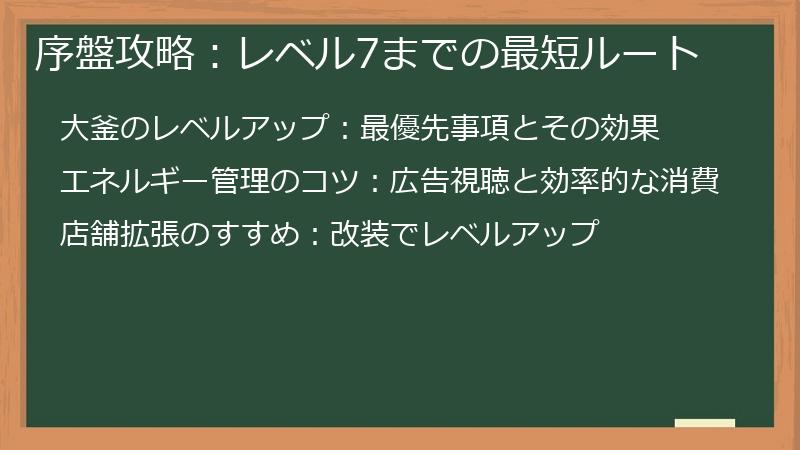 序盤攻略：レベル7までの最短ルート

大釜のレベルアップ：最優先事項とその効果

エネルギー管理のコツ：広告視聴と効率的な消費

店舗拡張のすすめ：改装でレベルアップ